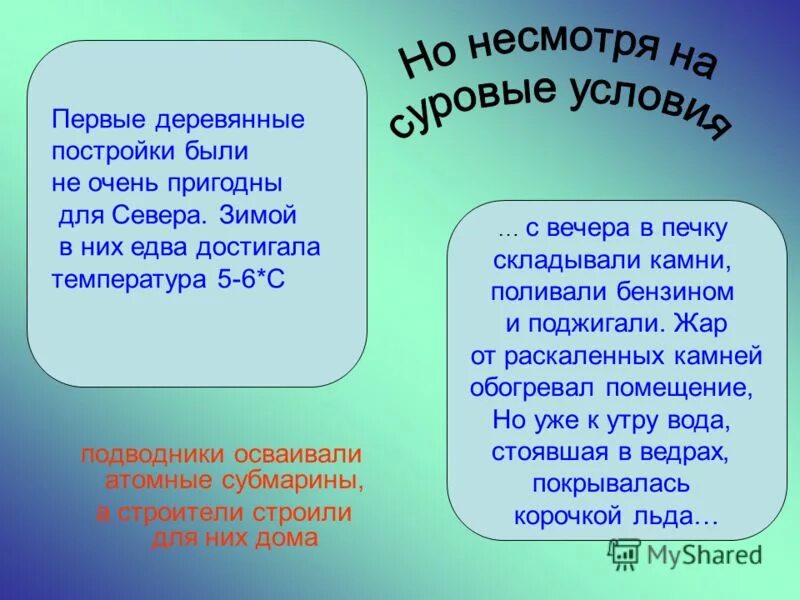 Но несмотря на суровые условия

Первые деревянные постройки были не очень пригодны для Севера. Зимой в них едва достигала температура 5-6*С

… с вечера в печку складывали камни, поливали бензином и поджигали. Жар от раскаленных камней обогревал помещение, Но уже к утру вода, стоявшая в ведрах, покрывалась корочкой льда…

подводники осваивали атомные субмарины, а строители строили для них дома

MyShared